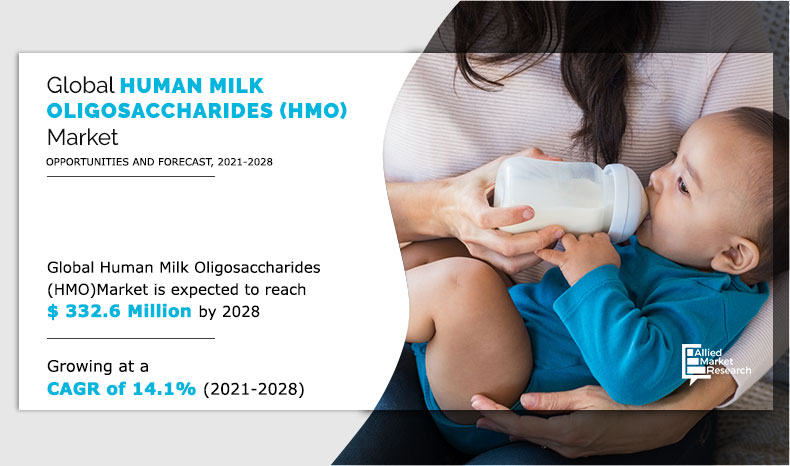 Global HUMAN MILK OLIGOSACCHARIDES (HMO) Market

OPPORTUNITIES AND FORECAST, 2021-2028

Global Human Milk Oligosaccharides (HMO)Market is expected to reach $ 332.6 Million by 2028

Growing at a CAGR of 14.1% (2021-2028)

Allied Market Research